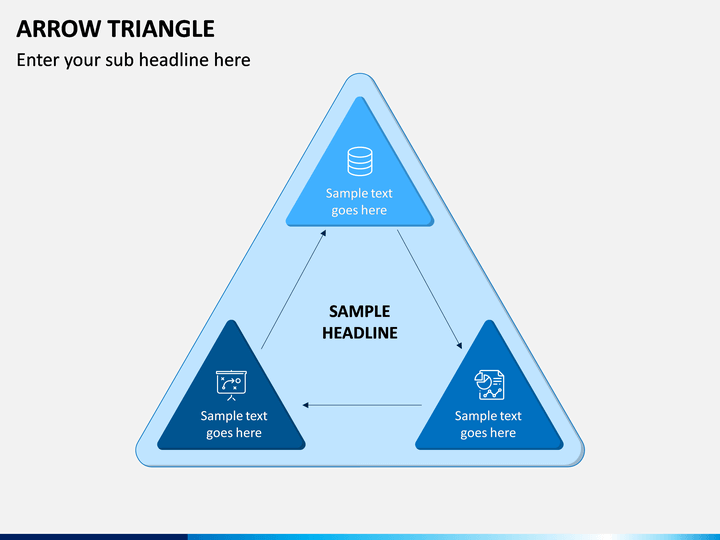 ARROW TRIANGLE

Enter your sub headline here

Sample text goes here

SAMPLE HEADLINE

Sample text goes here

Sample text goes here